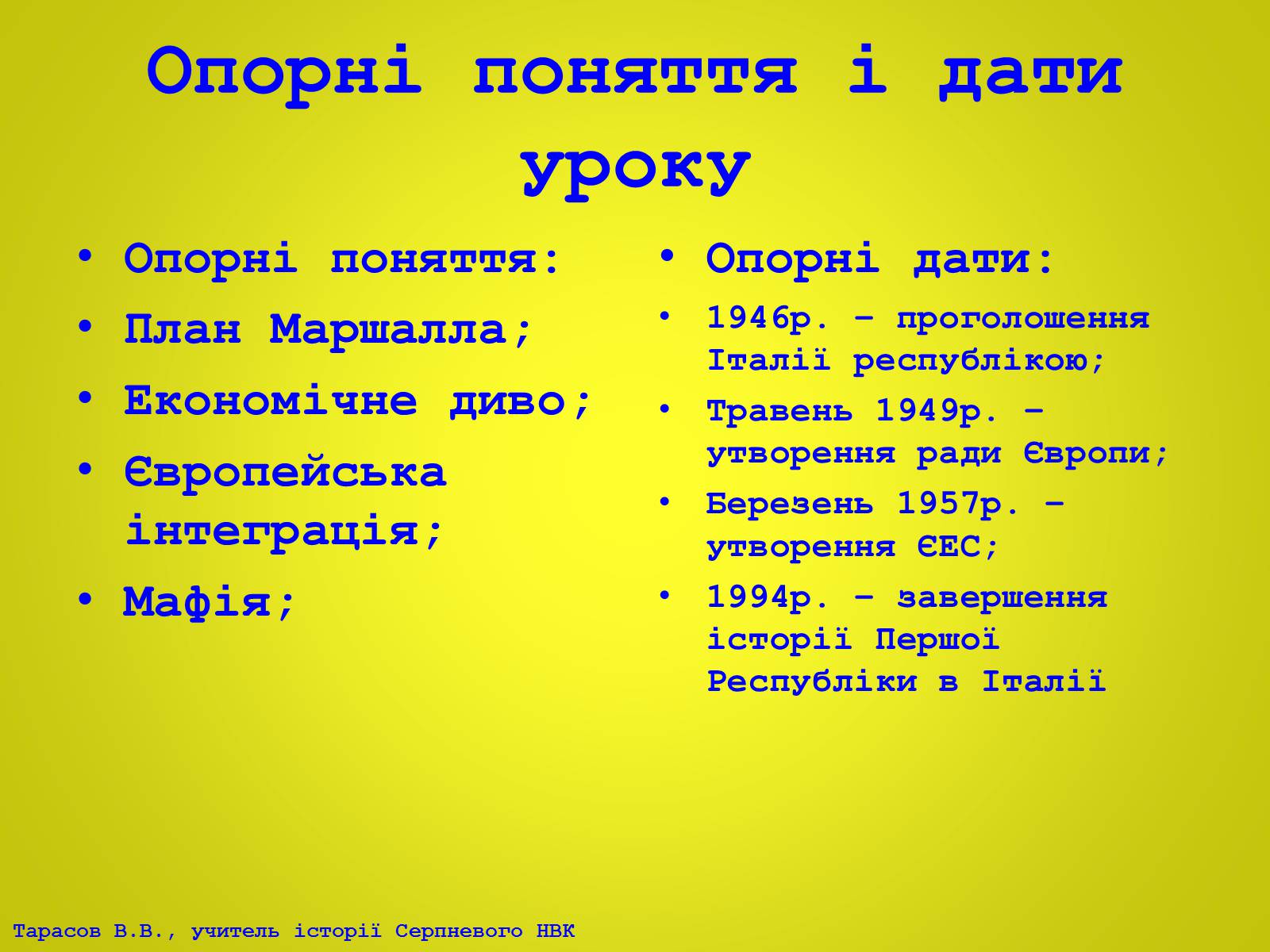 Опорні поняття і дати уроку

• Опорні поняття:
• План Маршалла;
• Економічне диво;
• Європейська інтеграція;
• Мафія;

• Опорні дати:
• 1946р. – проголошення Італії республікою;
• Травень 1949р. – утворення ради Європи;
• Березень 1957р. – утворення ЄЕС;
• 1994р. – завершення історії Першої Республіки в Італії

Тарасов В.В., учитель історії Серпневого НВК